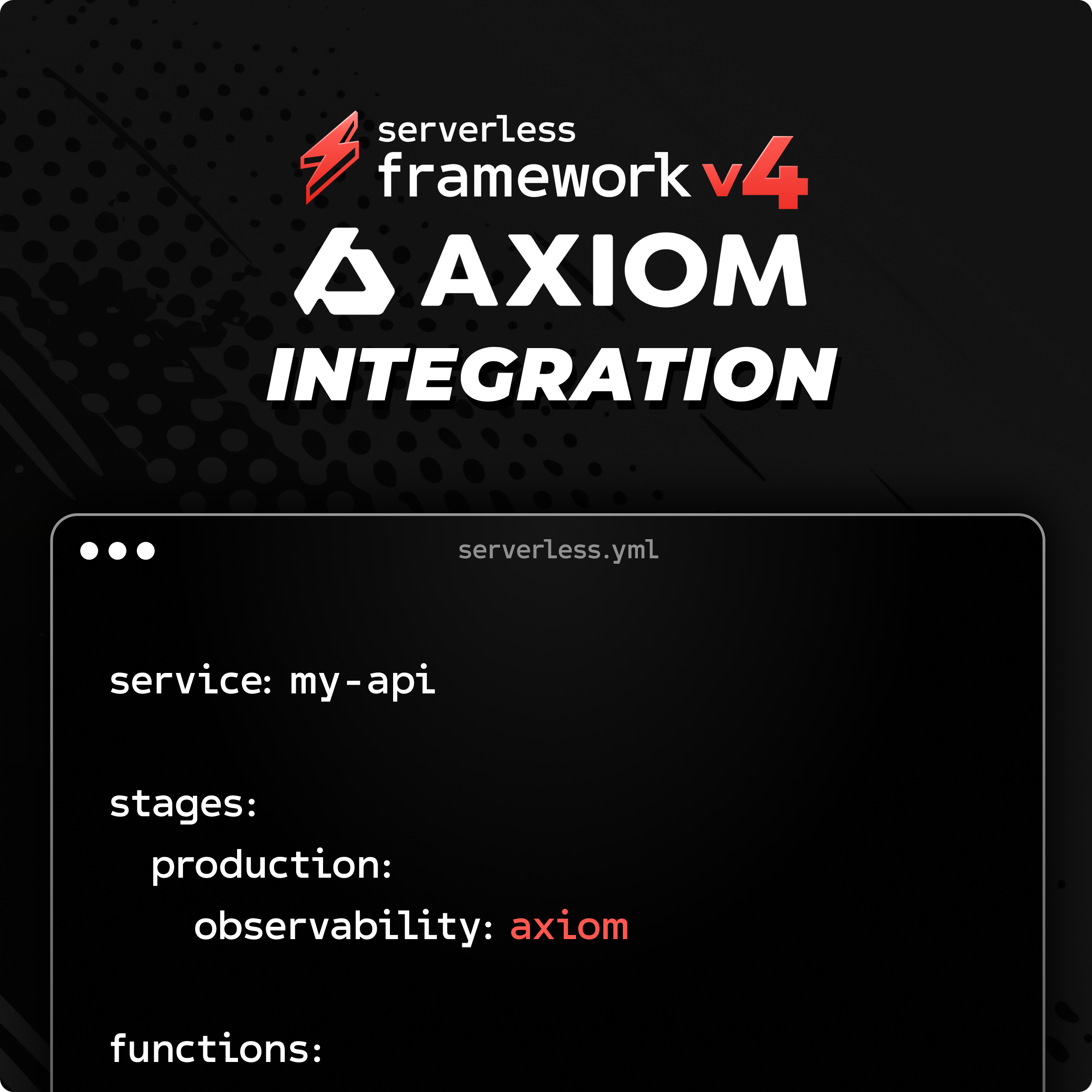 serverless
framework v4
AXIOM
INTEGRATION

serverless.yml

service: my-api

stages:
  production:
    observability: axiom

functions: